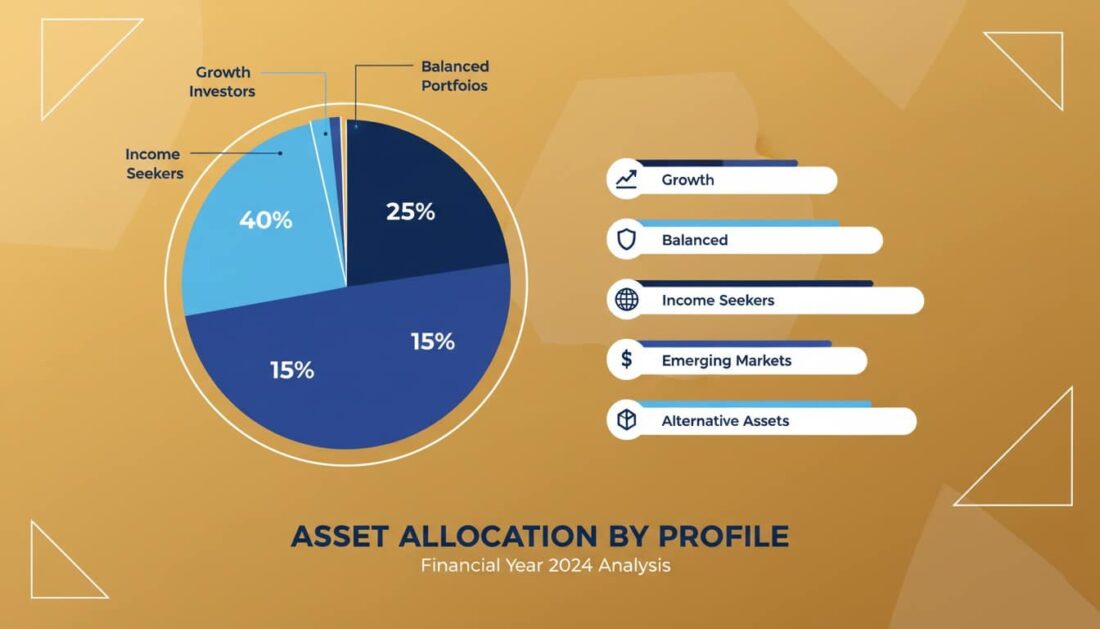 Growth Investors

Balanced Portfoios

Income Seekers

40%

25%

15%

15%

Growth

Balanced

Income Seekers

Emerging Markets

Alternative Assets

ASSET ALLOCATION BY PROFILE

Financial Year 2024 Analysis